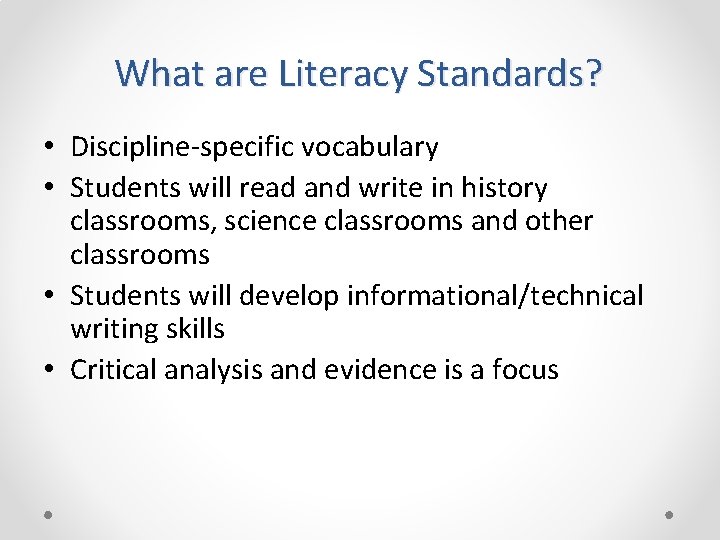 What are Literacy Standards?

• Discipline-specific vocabulary
• Students will read and write in history classrooms, science classrooms and other classrooms
• Students will develop informational/technical writing skills
• Critical analysis and evidence is a focus